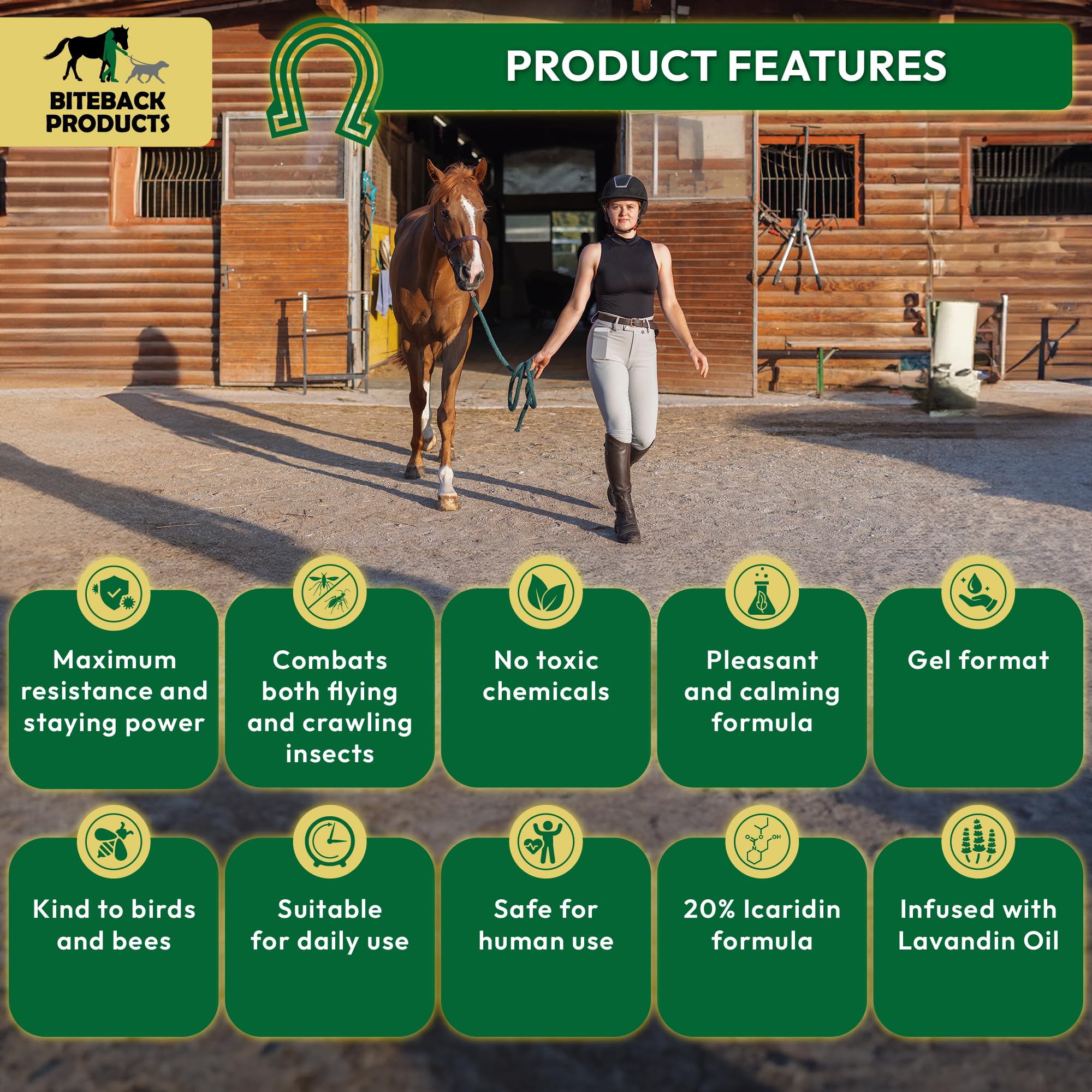 BITEBACK PRODUCTS

PRODUCT FEATURES

Maximum resistance and staying power

Combats both flying and crawling insects

No toxic chemicals

Pleasant and calming formula

Gel format

Kind to birds and bees

Suitable for daily use

Safe for human use

20% Icaridin formula

Infused with Lavandin Oil